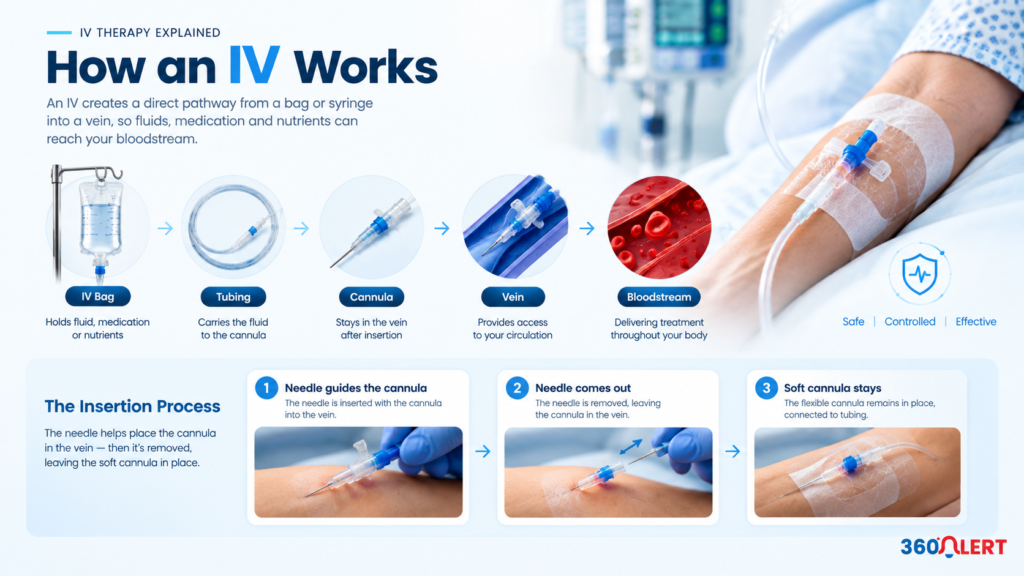 IV THERAPY EXPLAINED

How an IV Works

An IV creates a direct pathway from a bag or syringe into a vein, so fluids, medication and nutrients can reach your bloodstream.

IV Bag
Holds fluid, medication or nutrients

Tubing
Carries the fluid to the cannula

Cannula
Stays in the vein after insertion

Vein
Provides access to your circulation

Bloodstream
Delivering treatment throughout your body

Safe | Controlled | Effective

The Insertion Process

The needle helps place the cannula in the vein — then it's removed, leaving the soft cannula in place.

1 Needle guides the cannula
The needle is inserted with the cannula into the vein.

2 Needle comes out
The needle is removed, leaving the cannula in the vein.

3 Soft cannula stays
The flexible cannula remains in place, connected to tubing.

360ALERT